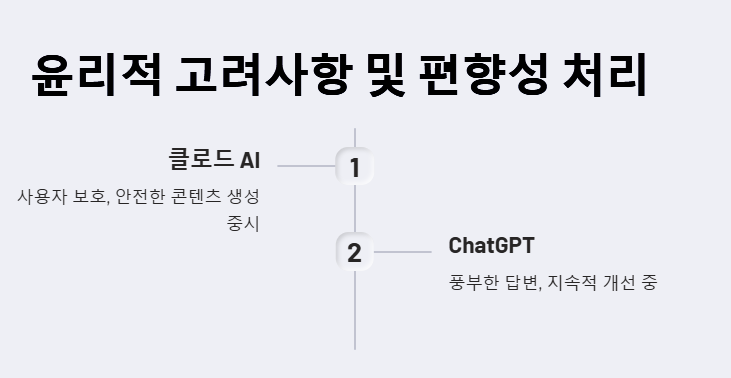 윤리적 고려사항 및 편향성 처리

클로드 AI

1

사용자 보호, 안전한 콘텐츠 생성 중시

2

ChatGPT

풍부한 답변, 지속적 개선 중